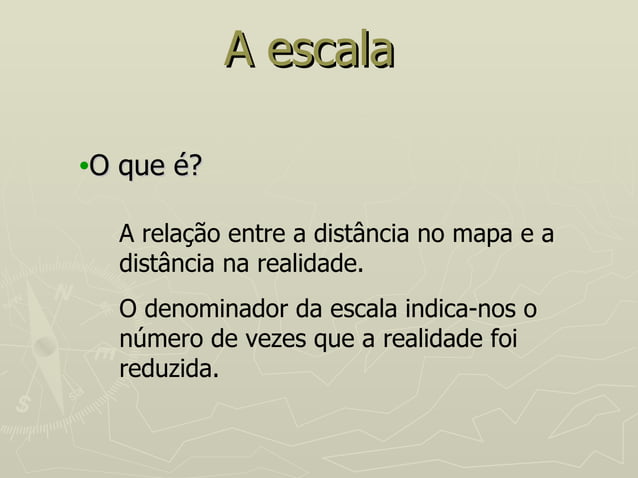 A escala

•O que é?

A relação entre a distância no mapa e a distância na realidade.

O denominador da escala indica-nos o número de vezes que a realidade foi reduzida.